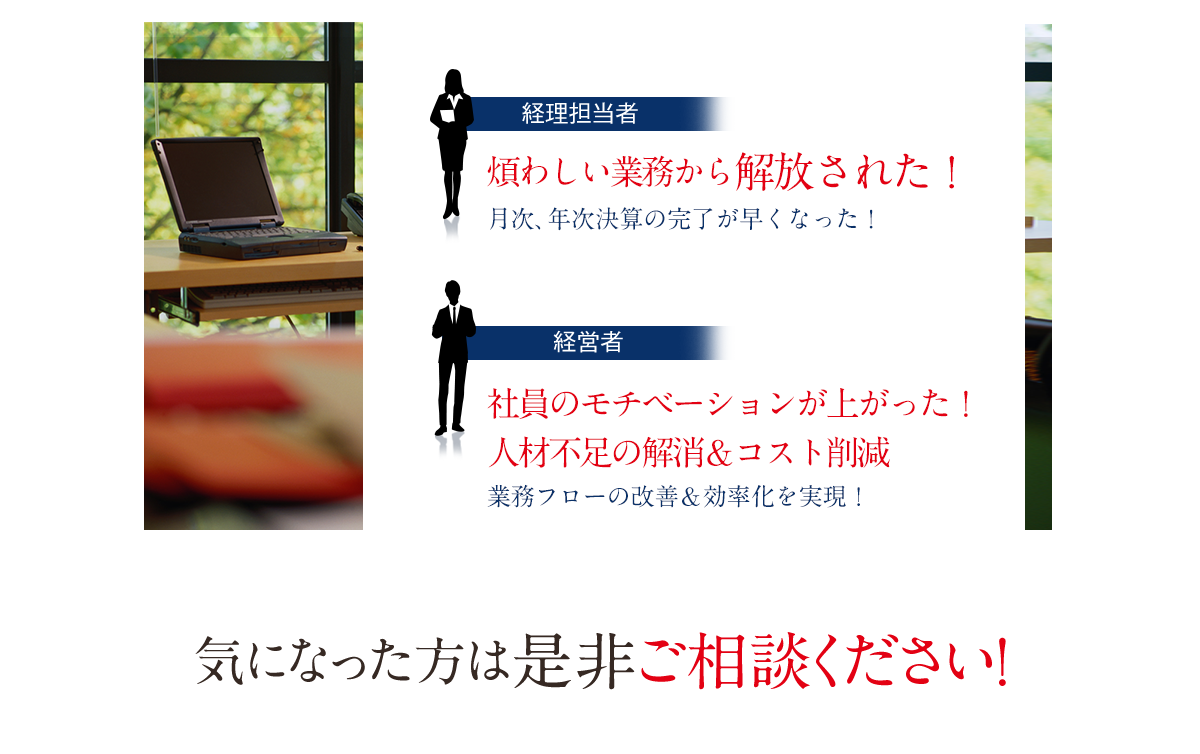 経理担当者

煩わしい業務から解放された！

月次、年次決算の完了が早くなった！

経営者

社員のモチベーションが上がった！
人材不足の解消＆コスト削減

業務フローの改善＆効率化を実現！

気になった方は是非ご相談ください!